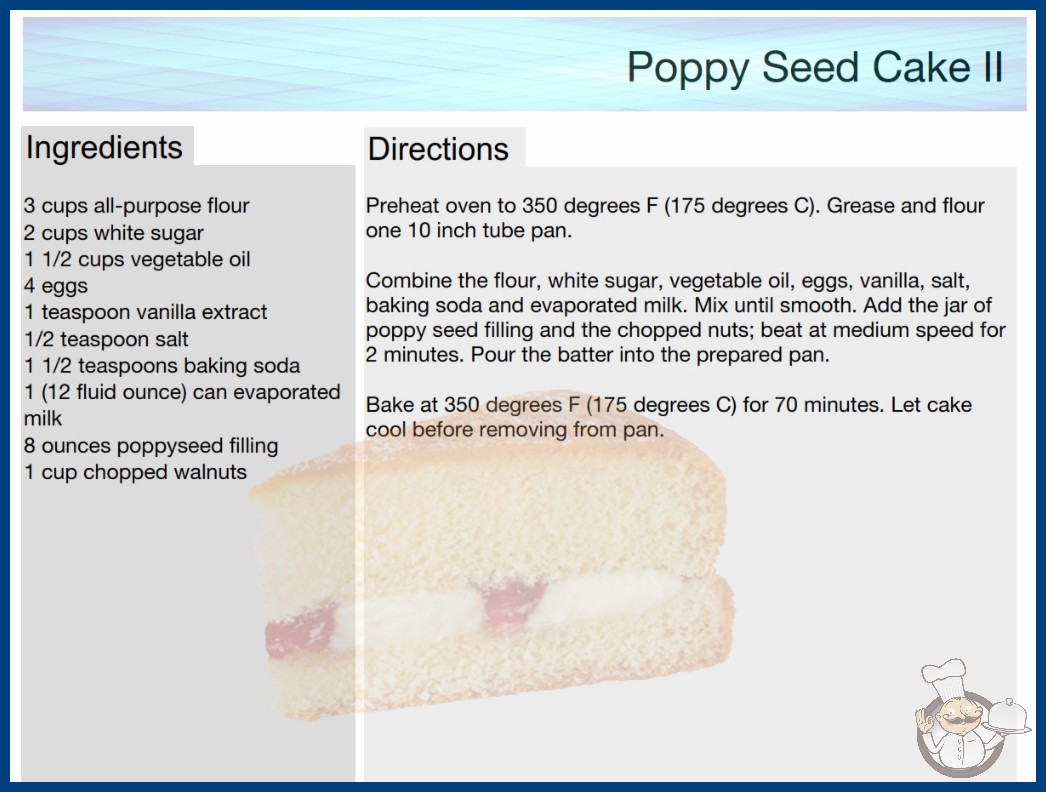 Poppy Seed Cake II

Ingredients

3 cups all-purpose flour
2 cups white sugar
1 1/2 cups vegetable oil
4 eggs
1 teaspoon vanilla extract
1/2 teaspoon salt
1 1/2 teaspoons baking soda
1 (12 fluid ounce) can evaporated milk
8 ounces poppyseed filling
1 cup chopped walnuts

Directions

Preheat oven to 350 degrees F (175 degrees C). Grease and flour one 10 inch tube pan.

Combine the flour, white sugar, vegetable oil, eggs, vanilla, salt, baking soda and evaporated milk. Mix until smooth. Add the jar of poppy seed filling and the chopped nuts; beat at medium speed for 2 minutes. Pour the batter into the prepared pan.

Bake at 350 degrees F (175 degrees C) for 70 minutes. Let cake cool before removing from pan.